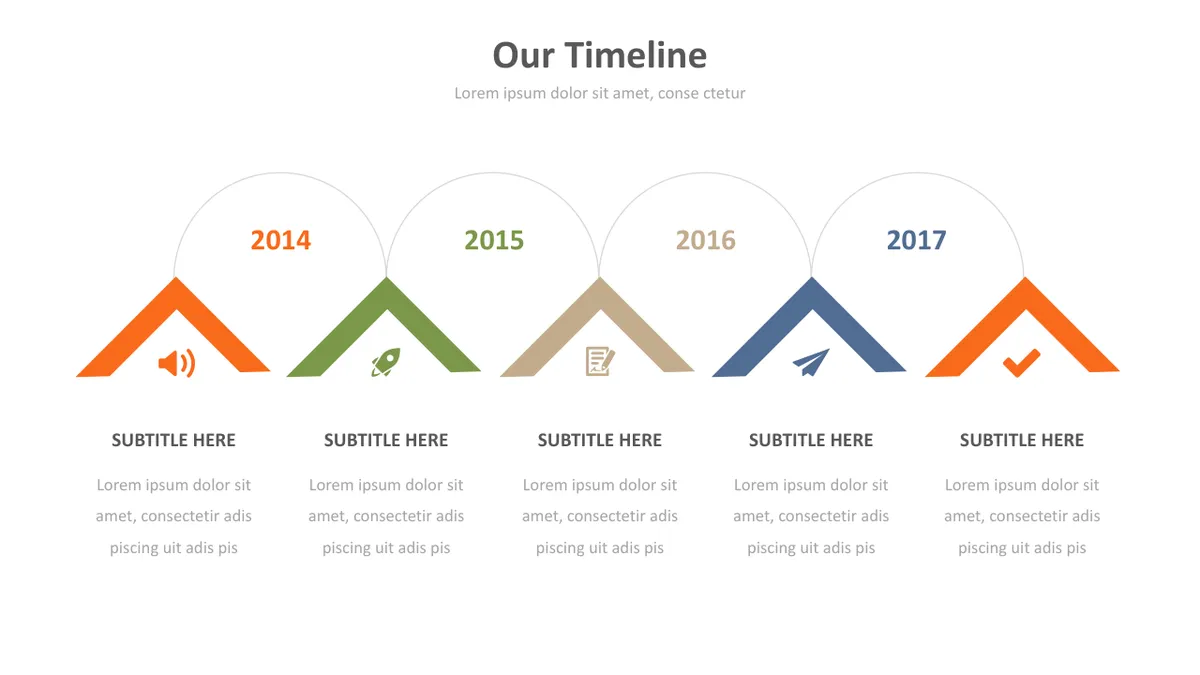 Our Timeline

Lorem ipsum dolor sit amet, conse ctetur

2014

2015

2016

2017

SUBTITLE HERE

Lorem ipsum dolor sit amet, consectetir adis piscing uit adis pis

SUBTITLE HERE

Lorem ipsum dolor sit amet, consectetir adis piscing uit adis pis

SUBTITLE HERE

Lorem ipsum dolor sit amet, consectetir adis piscing uit adis pis

SUBTITLE HERE

Lorem ipsum dolor sit amet, consectetir adis piscing uit adis pis

SUBTITLE HERE

Lorem ipsum dolor sit amet, consectetir adis piscing uit adis pis